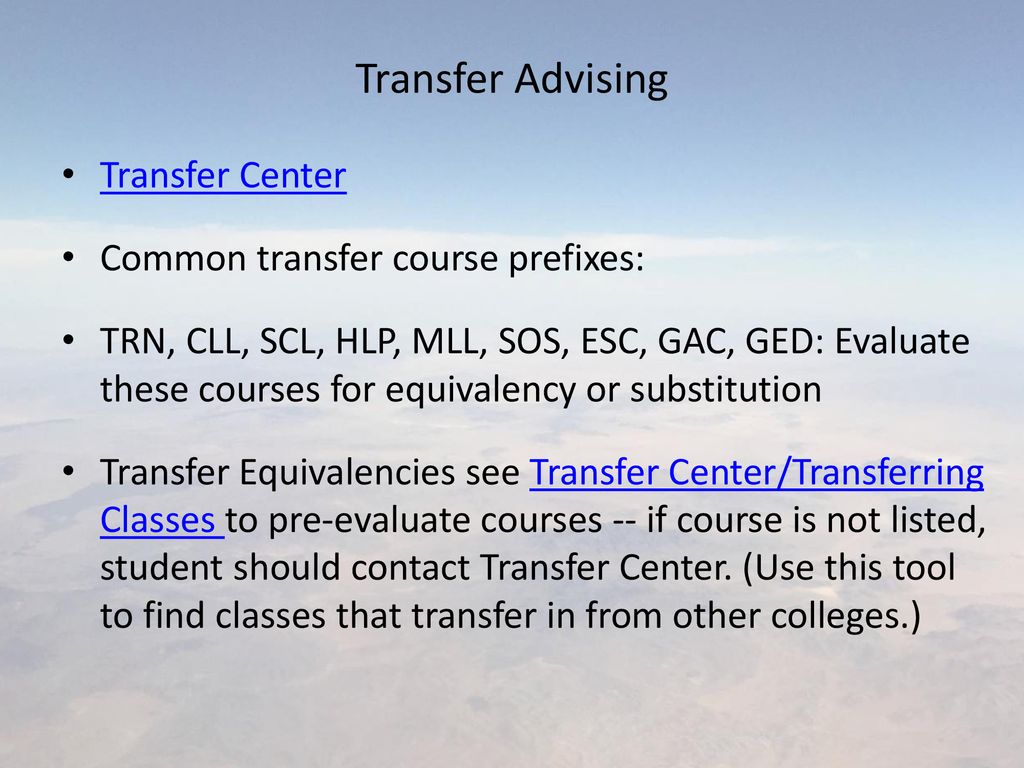 Transfer Advising

• Transfer Center

• Common transfer course prefixes:

• TRN, CLL, SCL, HLP, MLL, SOS, ESC, GAC, GED: Evaluate these courses for equivalency or substitution

• Transfer Equivalencies see Transfer Center/Transferring Classes to pre-evaluate courses -- if course is not listed, student should contact Transfer Center. (Use this tool to find classes that transfer in from other colleges.)